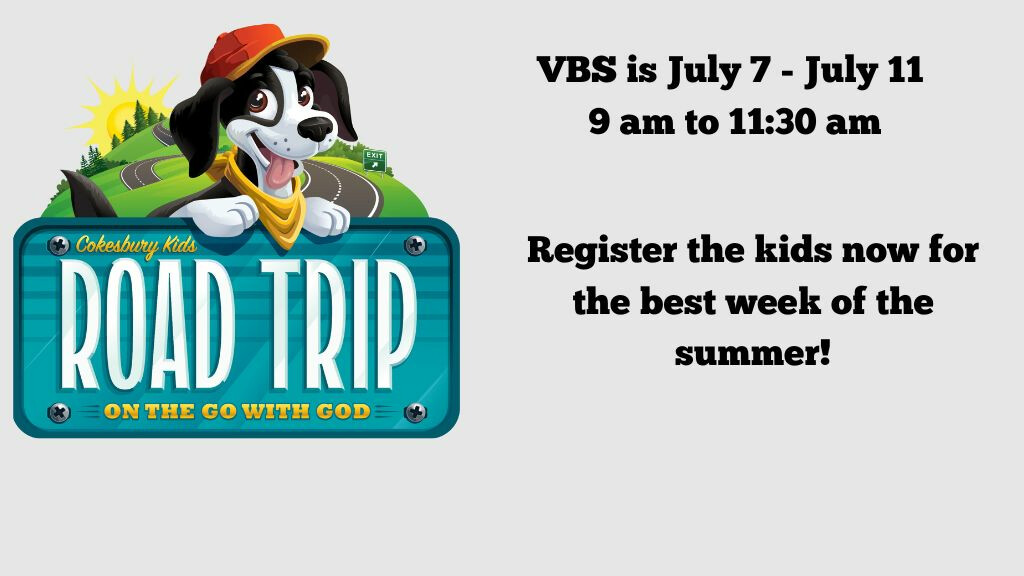 EXIT

Cokesbury Kids
ROAD TRIP
ON THE GO WITH GOD

VBS is July 7 - July 11
9 am to 11:30 am

Register the kids now for the best week of the summer!